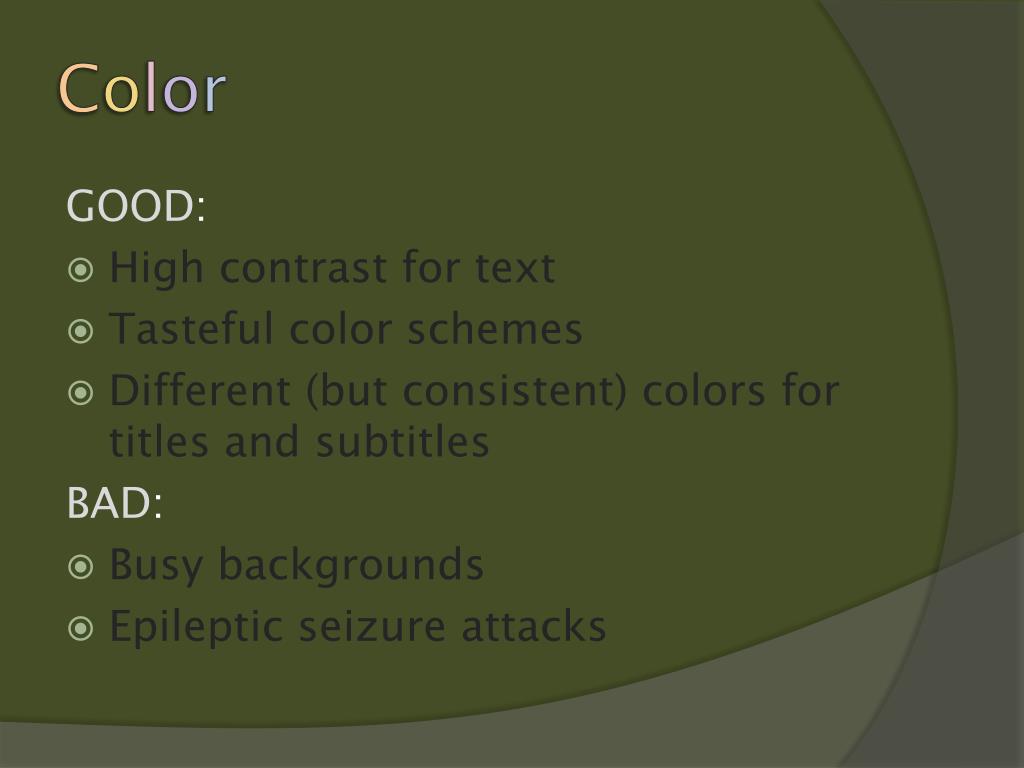 Color

GOOD:

High contrast for text

Tasteful color schemes

Different (but consistent) colors for titles and subtitles

BAD:

Busy backgrounds

Epileptic seizure attacks